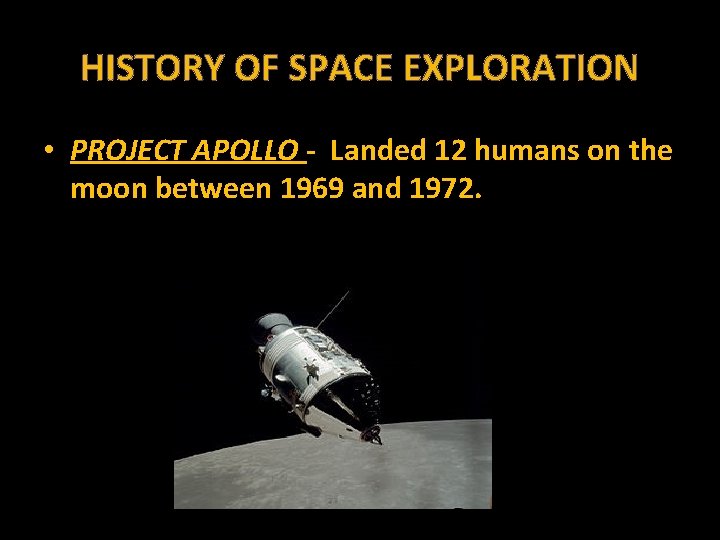 HISTORY OF SPACE EXPLORATION

• PROJECT APOLLO - Landed 12 humans on the moon between 1969 and 1972.